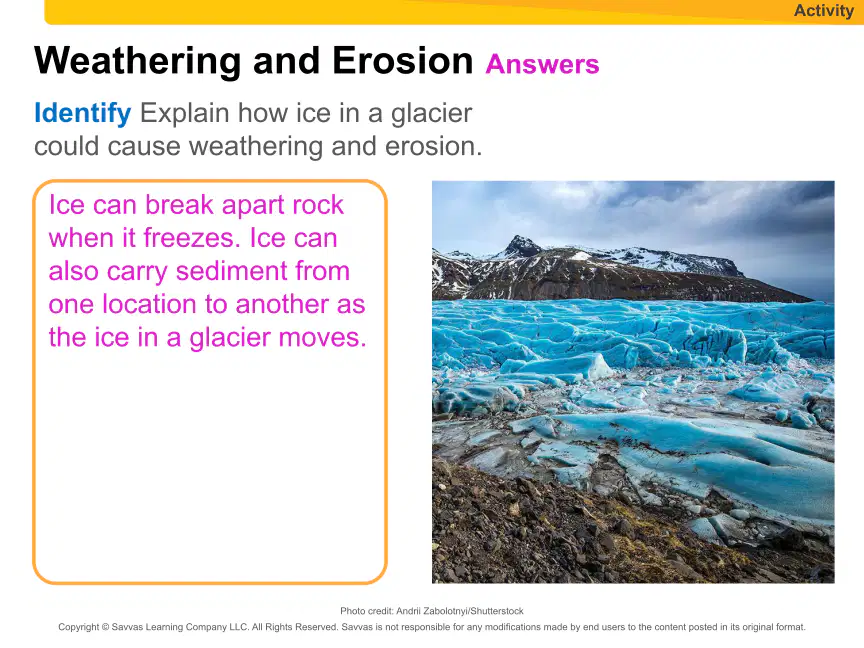 Activity

Weathering and Erosion Answers

Identify Explain how ice in a glacier could cause weathering and erosion.

Ice can break apart rock when it freezes. Ice can also carry sediment from one location to another as the ice in a glacier moves.

Photo credit: Andrii Zabolotnyi/Shutterstock

Copyright © Savvas Learning Company LLC. All Rights Reserved. Savvas is not responsible for any modifications made by end users to the content posted in its original format.